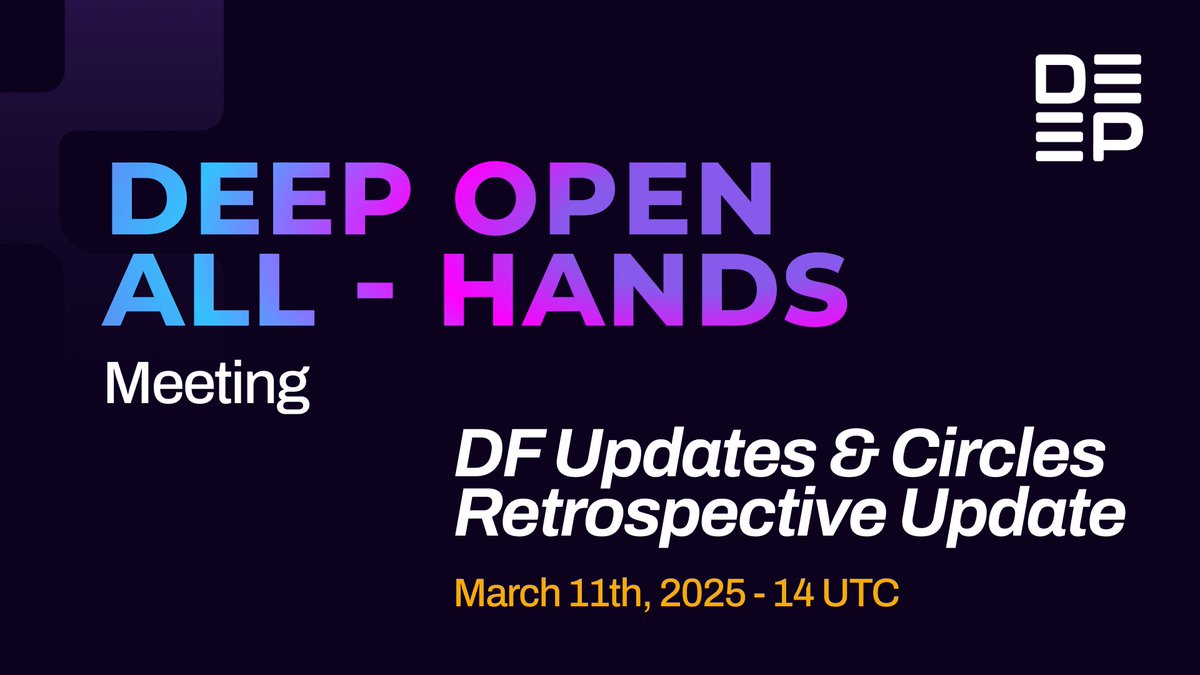 DEEP

DEEP OPEN ALL - HANDS

Meeting

DF Updates & Circles Retrospective Update

March 11th, 2025 - 14 UTC